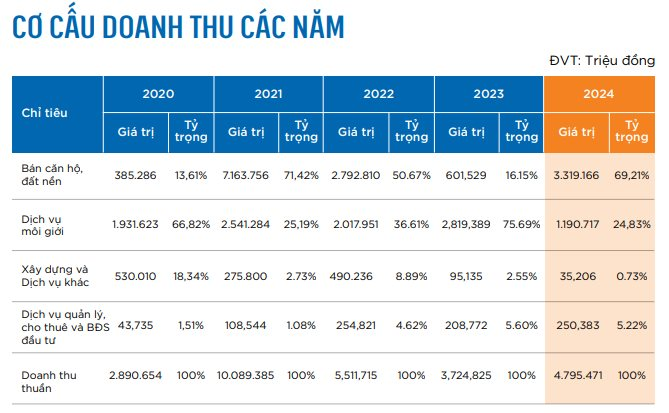 CƠ CẤU DOANH THU CÁC NĂM

ĐVT: Triệu đồng

| Chỉ tiêu | 2020 Giá trị | 2020 Tỷ trọng | 2021 Giá trị | 2021 Tỷ trọng | 2022 Giá trị | 2022 Tỷ trọng | 2023 Giá trị | 2023 Tỷ trọng | 2024 Giá trị | 2024 Tỷ trọng |
|---|---|---|---|---|---|---|---|---|---|---|
| Bán căn hộ, đất nền | 385.286 | 13,61% | 7.163.756 | 71,42% | 2.792.810 | 50.67% | 601,529 | 16.15% | 3.319.166 | 69,21% |
| Dịch vụ môi giới | 1.931.623 | 66,82% | 2.541.284 | 25,19% | 2.017.951 | 36.61% | 2,819,389 | 75.69% | 1.190.717 | 24,83% |
| Xây dựng và Dịch vụ khác | 530.010 | 18,34% | 275.800 | 2.73% | 490.236 | 8.89% | 95,135 | 2.55% | 35,206 | 0.73% |
| Dịch vụ quản lý, cho thuê và BĐS đầu tư | 43,735 | 1,51% | 108,544 | 1.08% | 254,821 | 4.62% | 208,772 | 5.60% | 250,383 | 5.22% |
| Doanh thu thuần | 2.890.654 | 100% | 10.089.385 | 100% | 5,511,715 | 100% | 3,724,825 | 100% | 4.795.471 | 100% |